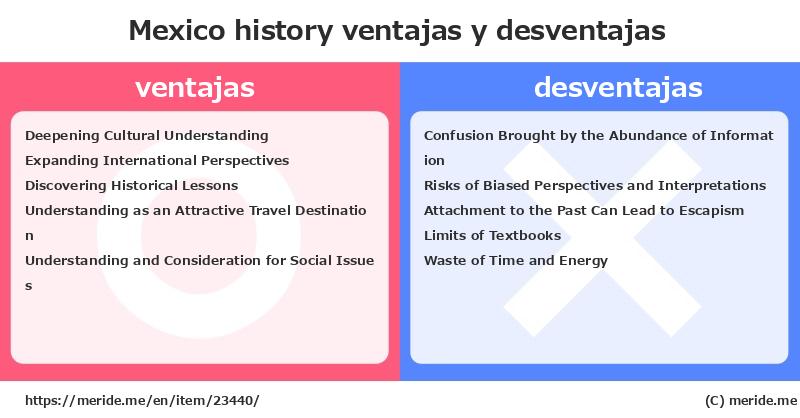 Mexico history ventajas y desventajas

ventajas

Deepening Cultural Understanding
Expanding International Perspectives
Discovering Historical Lessons
Understanding as an Attractive Travel Destination
Understanding and Consideration for Social Issues

desventajas

Confusion Brought by the Abundance of Information
Risks of Biased Perspectives and Interpretations
Attachment to the Past Can Lead to Escapism
Limits of Textbooks
Waste of Time and Energy

https://meride.me/en/item/23440/

(C) meride.me